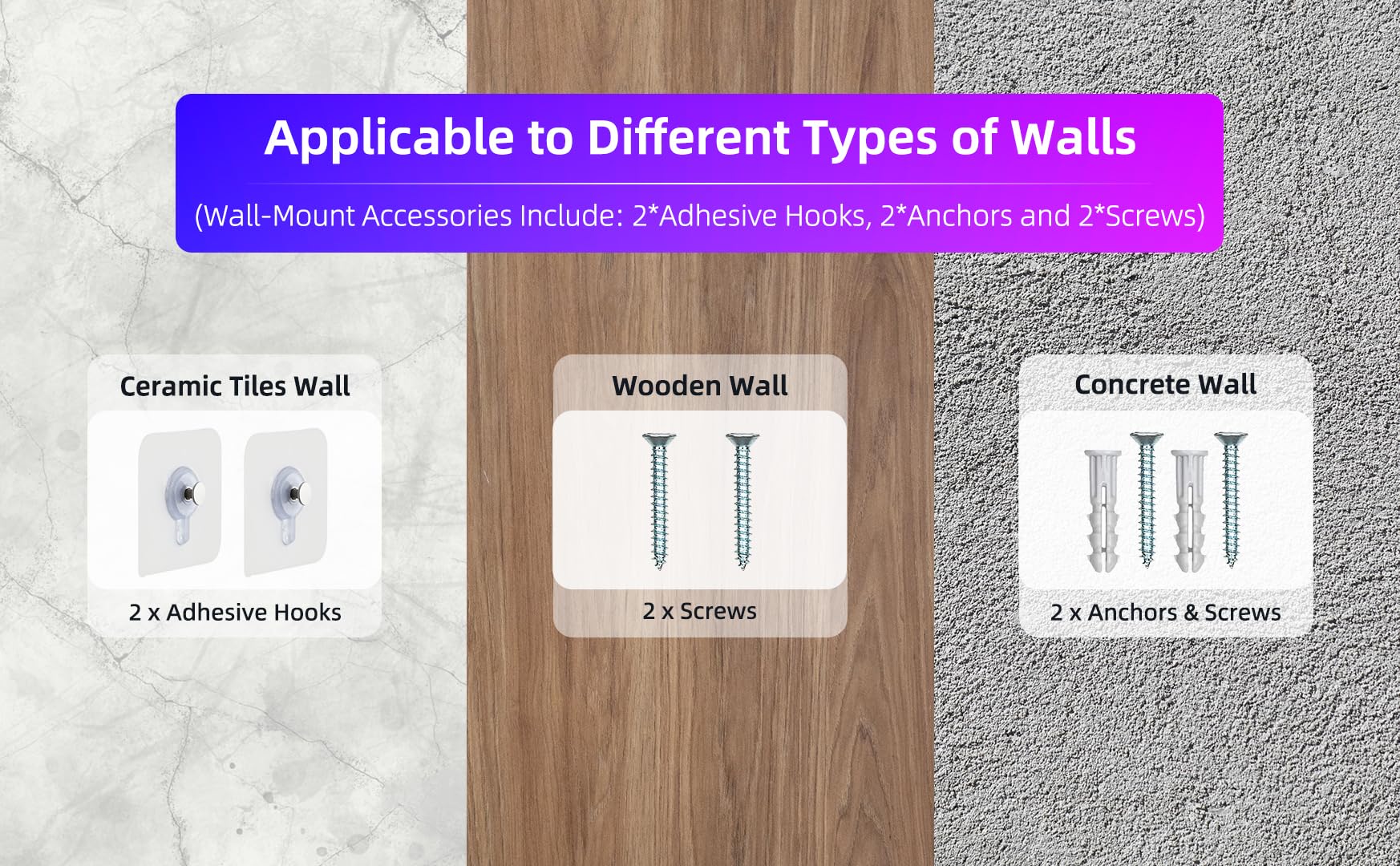 Applicable to Different Types of Walls

(Wall-Mount Accessories Include: 2*Adhesive Hooks, 2*Anchors and 2*Screws)

Ceramic Tiles Wall

2 x Adhesive Hooks

Wooden Wall

2 x Screws

Concrete Wall

2 x Anchors & Screws